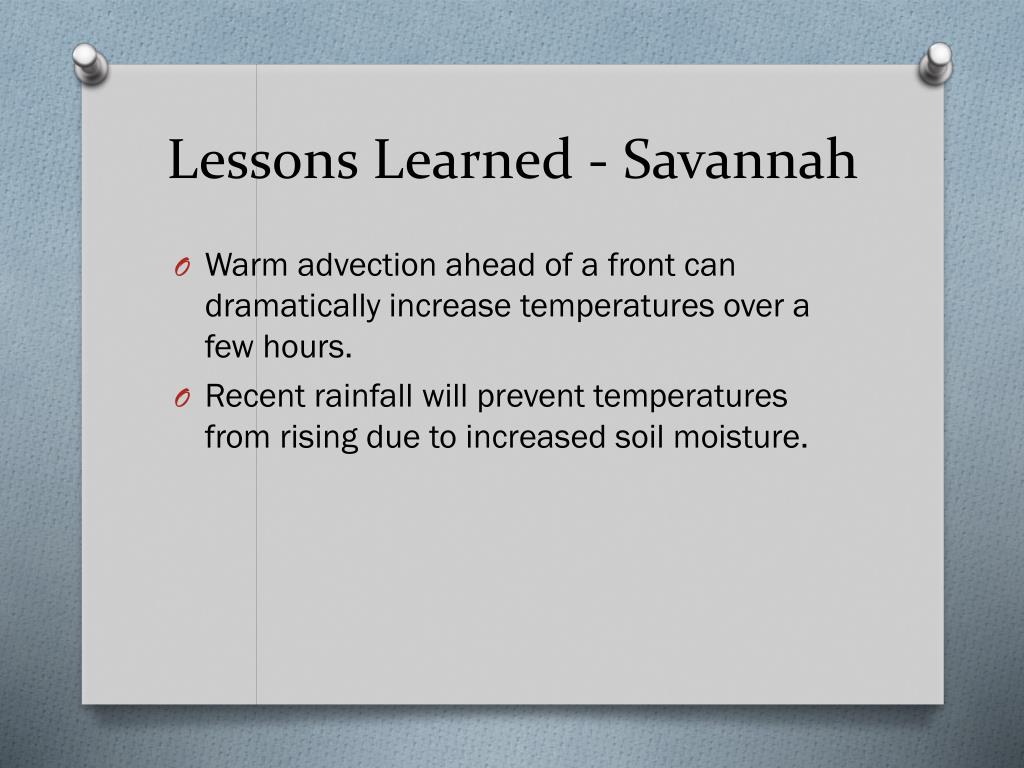 Lessons Learned - Savannah

O Warm advection ahead of a front can dramatically increase temperatures over a few hours.

O Recent rainfall will prevent temperatures from rising due to increased soil moisture.